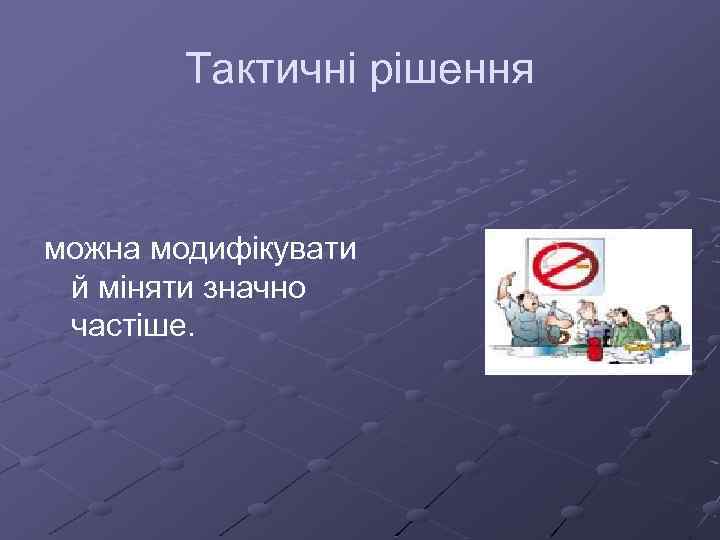 Тактичні рішення

можна модифікувати й міняти значно частіше.